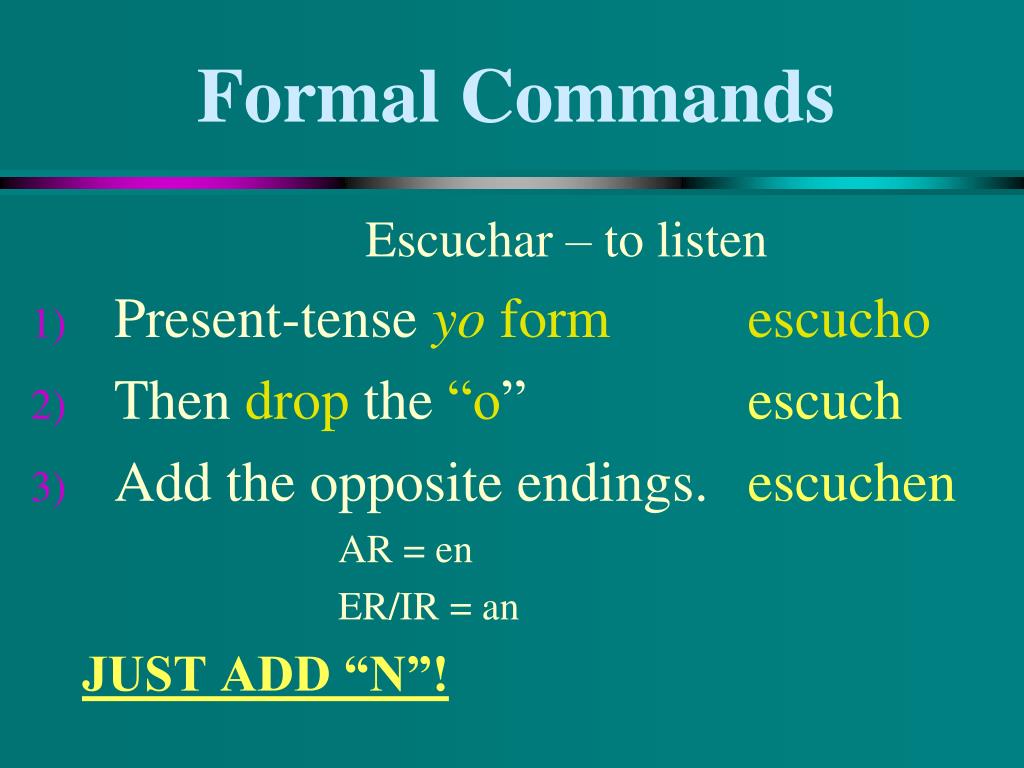 Formal Commands

Escuchar – to listen

1) Present-tense yo form escucho
2) Then drop the “o” escuch
3) Add the opposite endings. escuchen

AR = en
ER/IR = an

JUST ADD “N”!